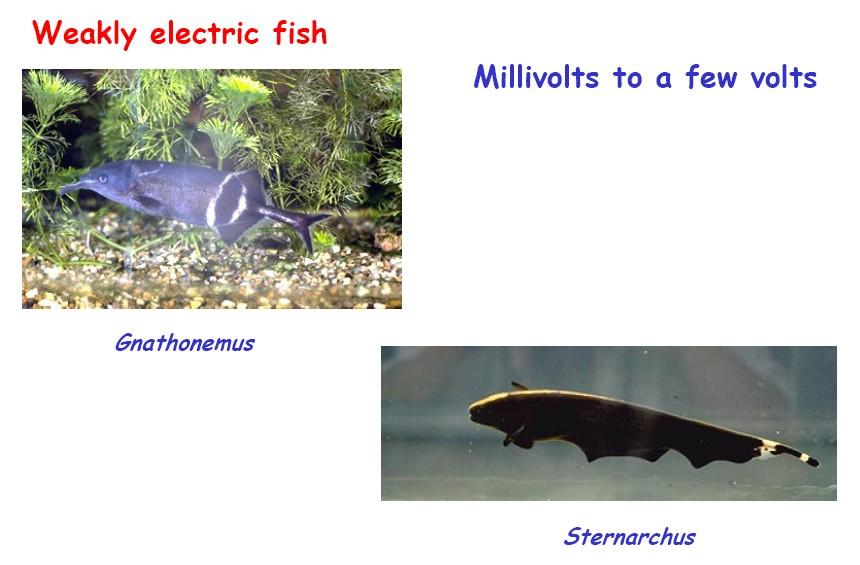 Weakly electric fish

Millivolts to a few volts

Gnathonemus

Sternarchus